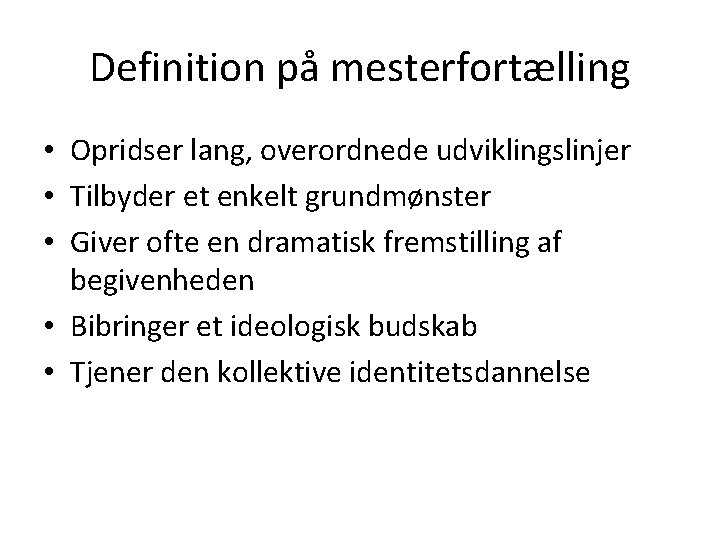 Definition på mesterfortælling

• Opridser lang, overordnede udviklingslinjer
• Tilbyder et enkelt grundmønster
• Giver ofte en dramatisk fremstilling af begivenheden
• Bibringer et ideologisk budskab
• Tjener den kollektive identitetsdannelse